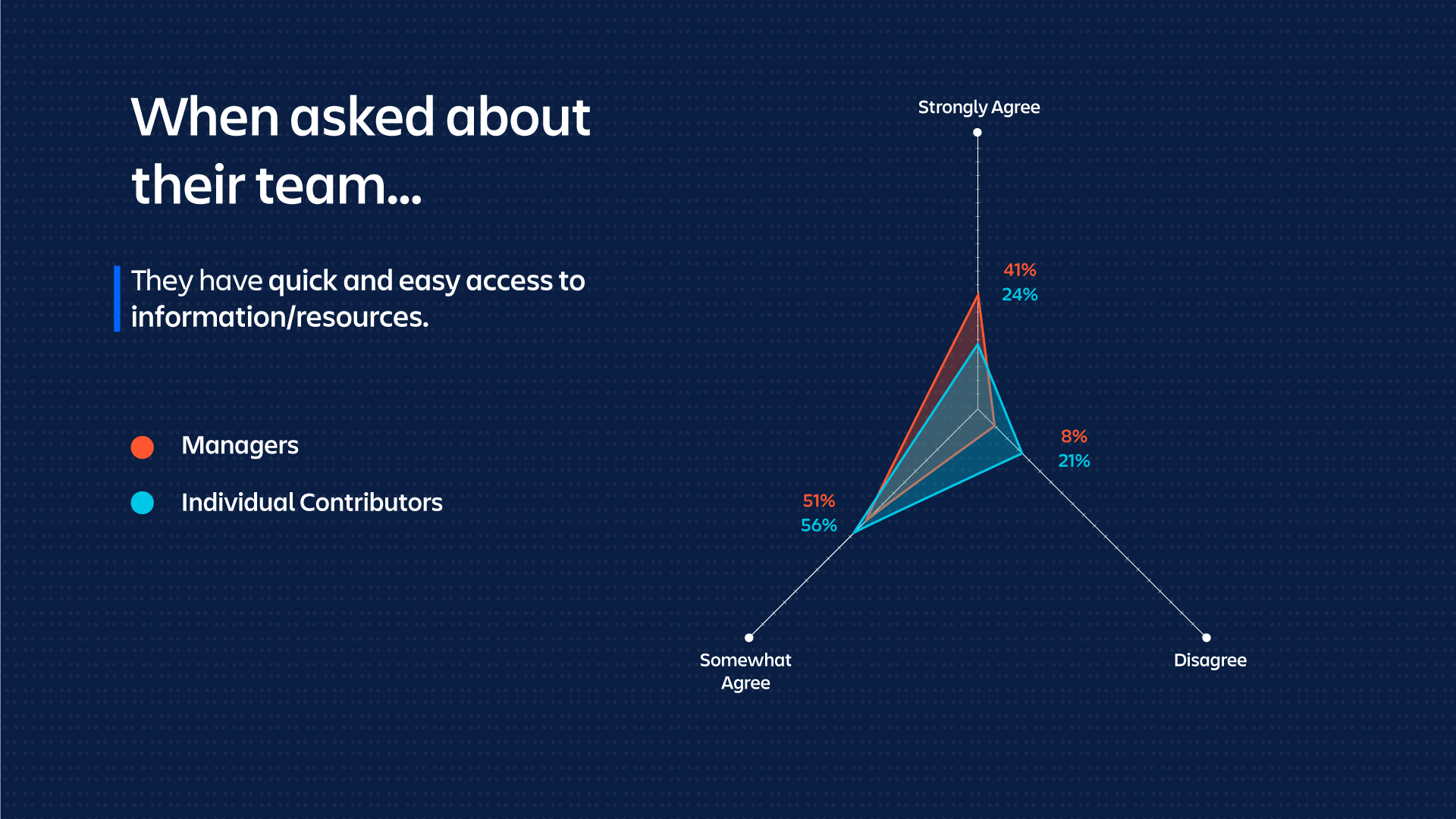 When asked about their team...

They have quick and easy access to information/resources.

Managers

Individual Contributors

Strongly Agree

41%
24%

8%
21%

51%
56%

Somewhat Agree

Disagree